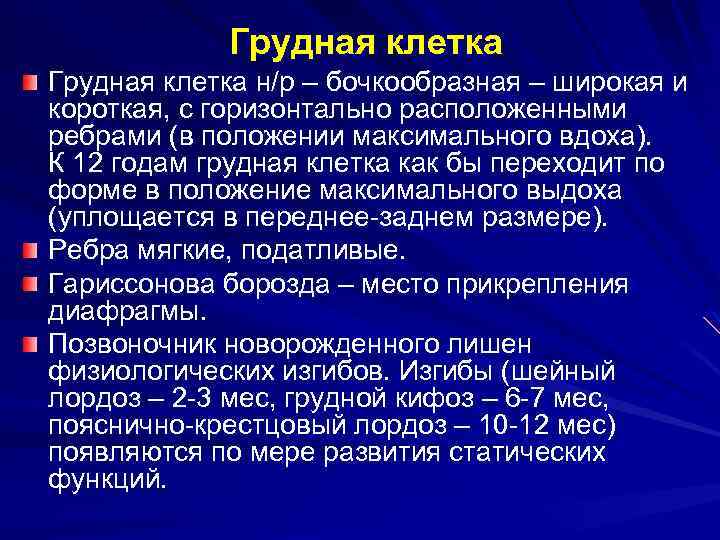 Грудная клетка

Грудная клетка н/р – бочкообразная – широкая и короткая, с горизонтально расположенными ребрами (в положении максимального вдоха). К 12 годам грудная клетка как бы переходит по форме в положение максимального выдоха (уплощается в переднее-заднем размере).

Ребра мягкие, податливые.

Гариссонова борозда – место прикрепления диафрагмы.

Позвоночник новорожденного лишен физиологических изгибов. Изгибы (шейный лордоз – 2-3 мес, грудной кифоз – 6-7 мес, пояснично-крестцовый лордоз – 10-12 мес) появляются по мере развития статических функций.